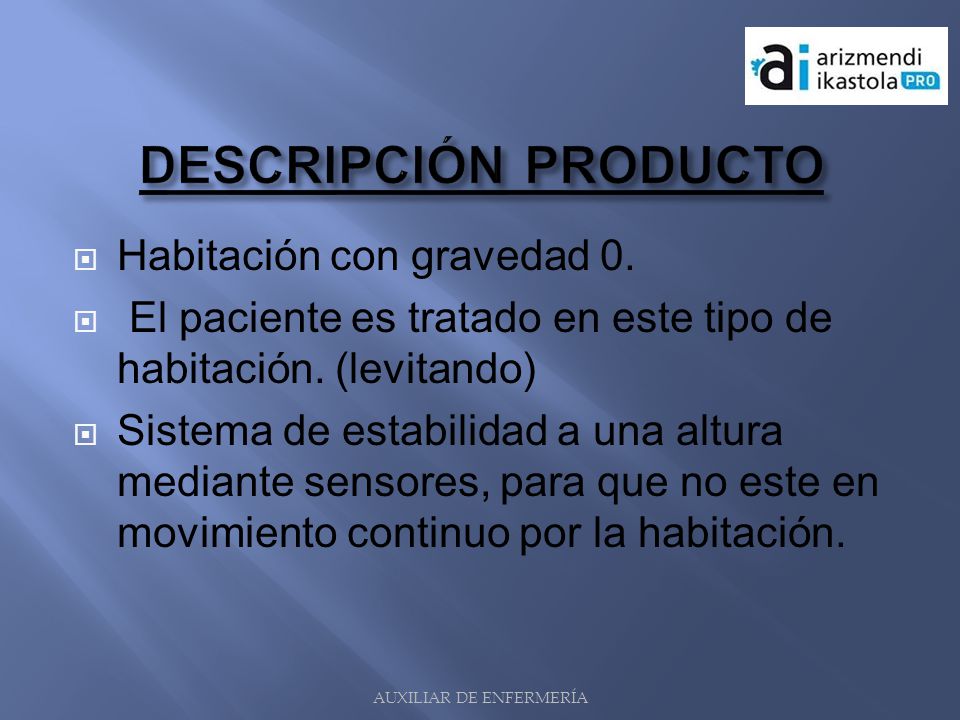 ai arizmendi ikastola PRO

DESCRIPCIÓN PRODUCTO

Habitación con gravedad 0.

El paciente es tratado en este tipo de habitación. (levitando)

Sistema de estabilidad a una altura mediante sensores, para que no este en movimiento continuo por la habitación.

AUXILIAR DE ENFERMERÍA